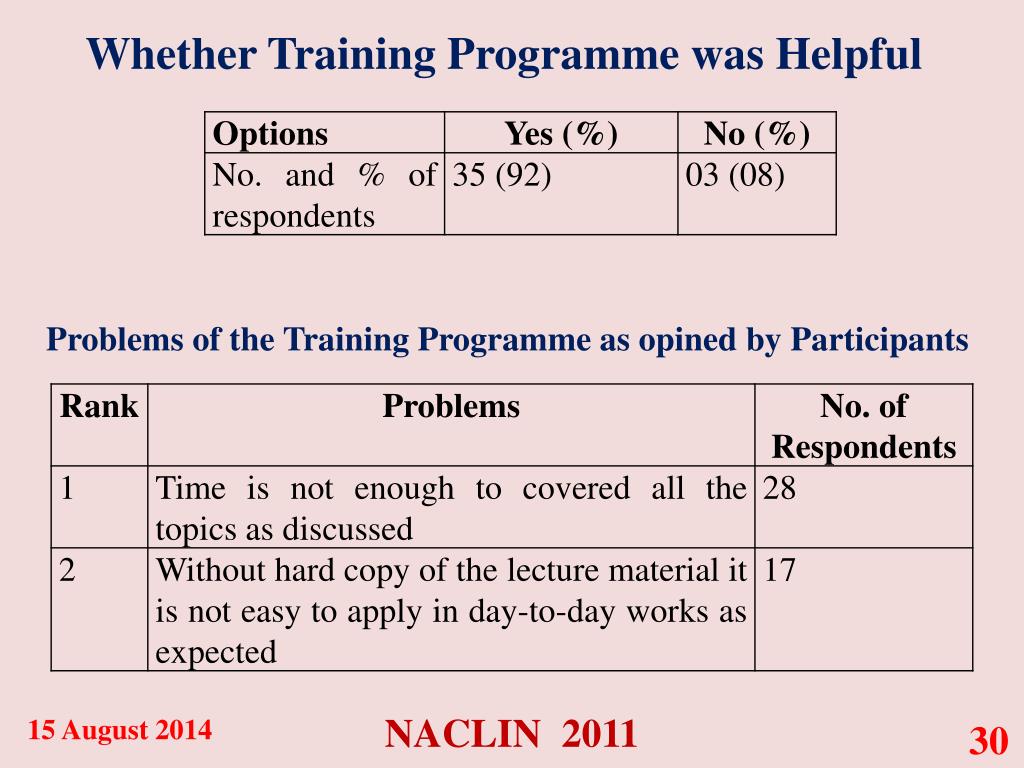 Whether Training Programme was Helpful

| Options | Yes (%) | No (%) |
|---|---|---|
| No. and % of respondents | 35 (92) | 03 (08) |

Problems of the Training Programme as opined by Participants

| Rank | Problems | No. of Respondents |
|---|---|---|
| 1 | Time is not enough to covered all the topics as discussed | 28 |
| 2 | Without hard copy of the lecture material it is not easy to apply in day-to-day works as expected | 17 |

15 August 2014

NACLIN 2011

30